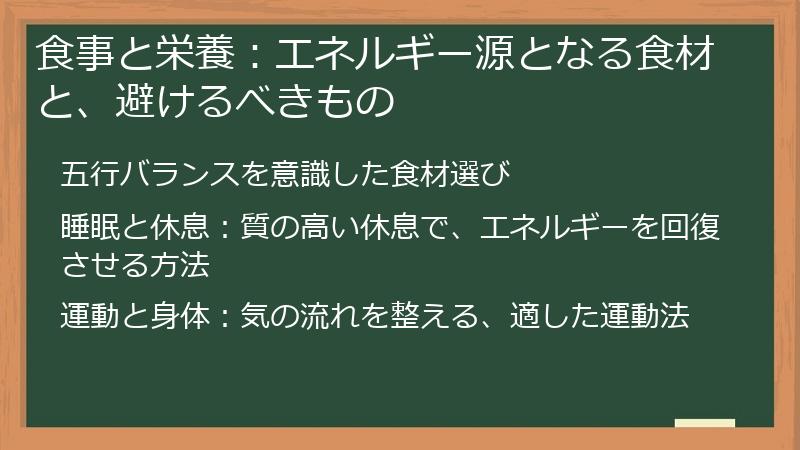 食事と栄養：エネルギー源となる食材と、避けるべきもの

五行バランスを意識した食材選び

睡眠と休息：質の高い休息で、エネルギーを回復させる方法

運動と身体：気の流れを整える、適した運動法